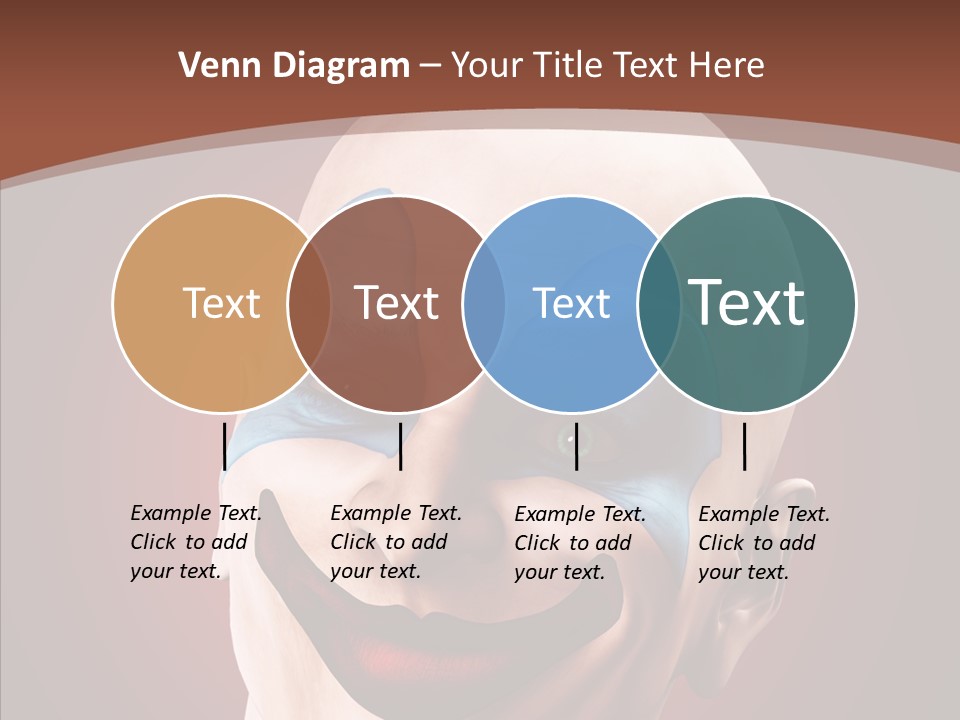 Venn Diagram – Your Title Text Here

Text

Text

Text

Text

Example Text. Click to add your text.

Example Text. Click to add your text.

Example Text. Click to add your text.

Example Text. Click to add your text.